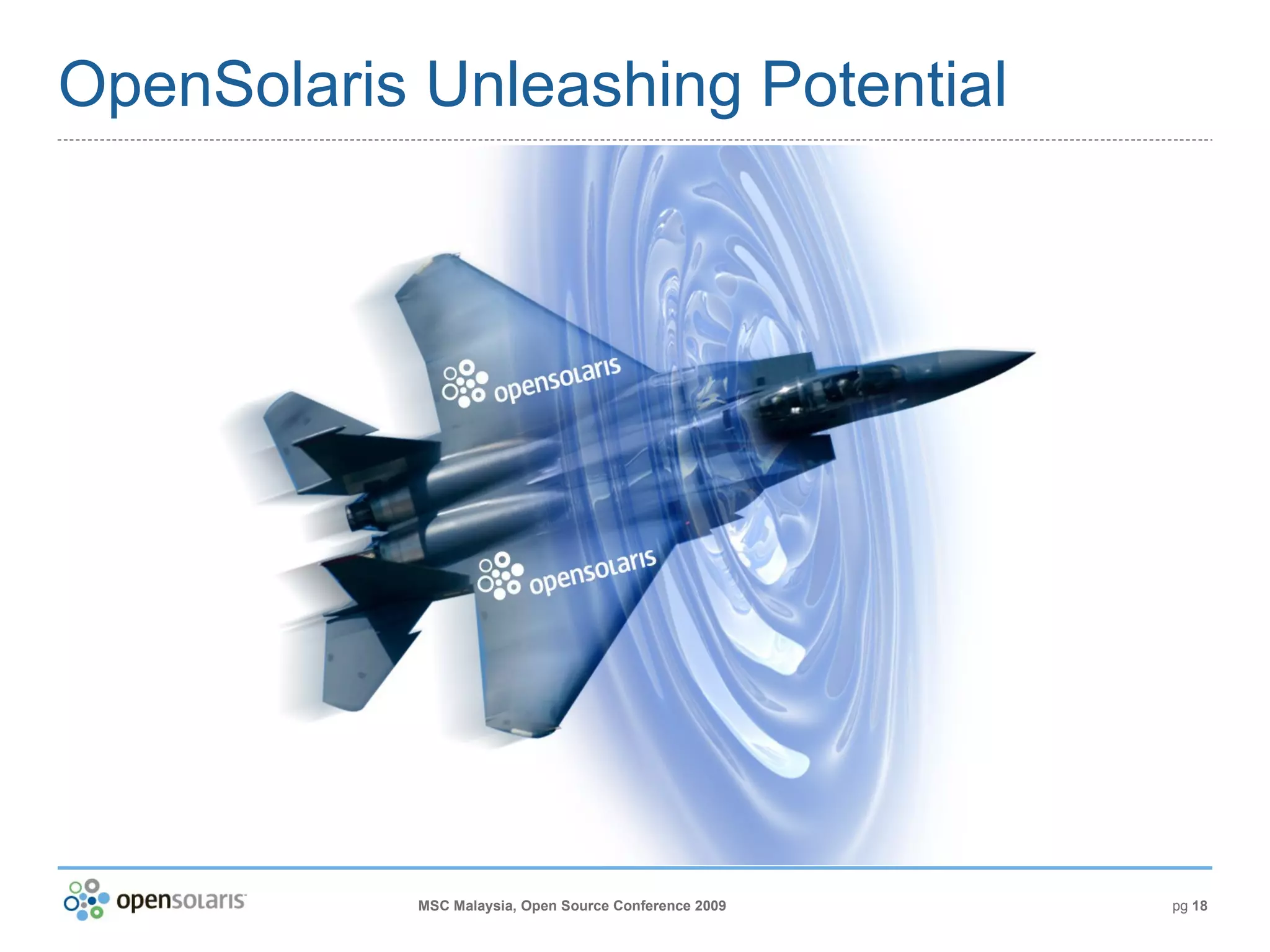 OpenSolaris Unleashing Potential

opensolaris

opensolaris

opensolaris

MSC Malaysia, Open Source Conference 2009

pg 18